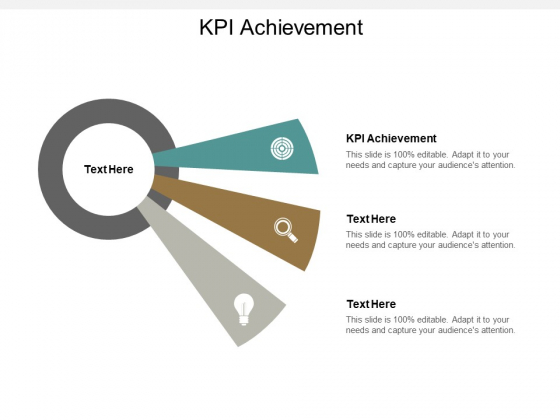 KPI Achievement

Text Here

KPI Achievement
This slide is 100% editable. Adapt it to your needs and capture your audience's attention.

Text Here
This slide is 100% editable. Adapt it to your needs and capture your audience's attention.

Text Here
This slide is 100% editable. Adapt it to your needs and capture your audience's attention.